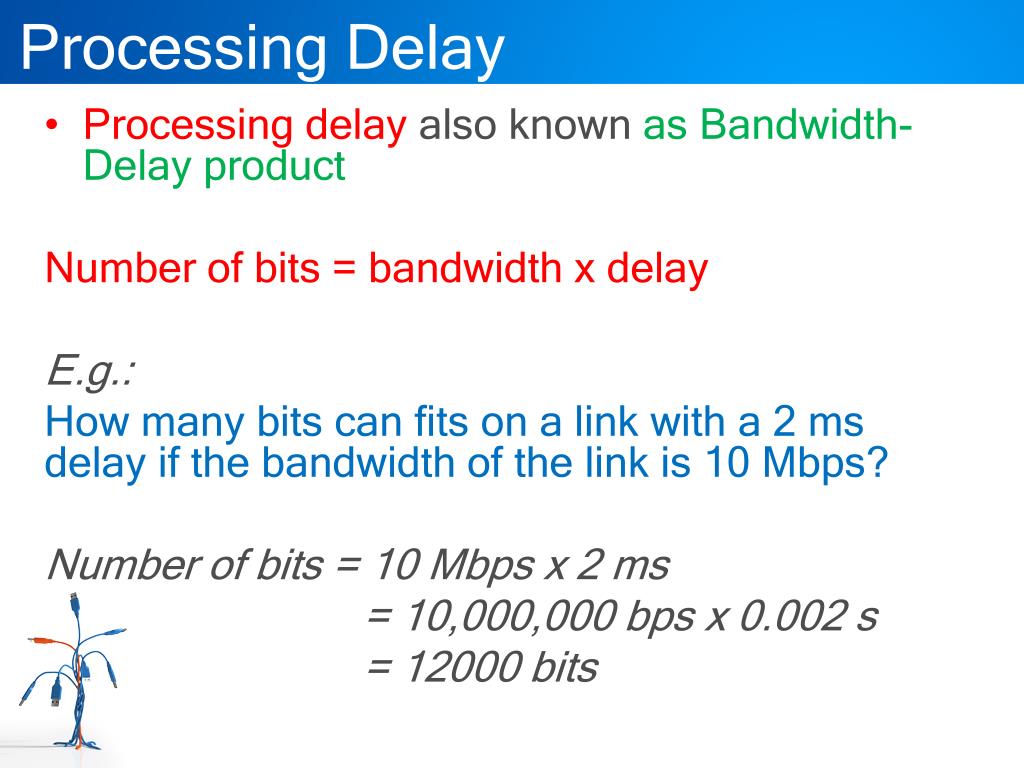 Processing Delay

• Processing delay also known as Bandwidth-Delay product

Number of bits = bandwidth x delay

E.g.:
How many bits can fits on a link with a 2 ms delay if the bandwidth of the link is 10 Mbps?

Number of bits = 10 Mbps x 2 ms
= 10,000,000 bps x 0.002 s
= 12000 bits